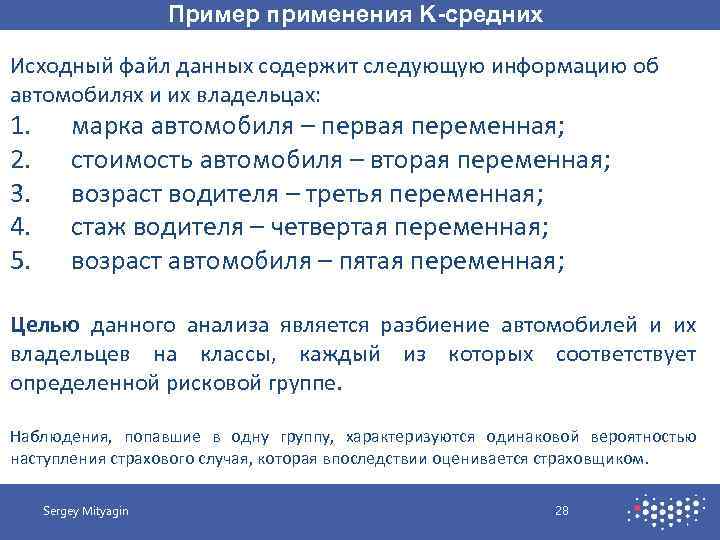 Пример применения K-средних

Исходный файл данных содержит следующую информацию об автомобилях и их владельцах:
1. марка автомобиля – первая переменная;
2. стоимость автомобиля – вторая переменная;
3. возраст водителя – третья переменная;
4. стаж водителя – четвертая переменная;
5. возраст автомобиля – пятая переменная;

Целью данного анализа является разбиение автомобилей и их владельцев на классы, каждый из которых соответствует определенной рисковой группе.

Наблюдения, попавшие в одну группу, характеризуются одинаковой вероятностью наступления страхового случая, которая впоследствии оценивается страховщиком.

Sergey Mityagin

28